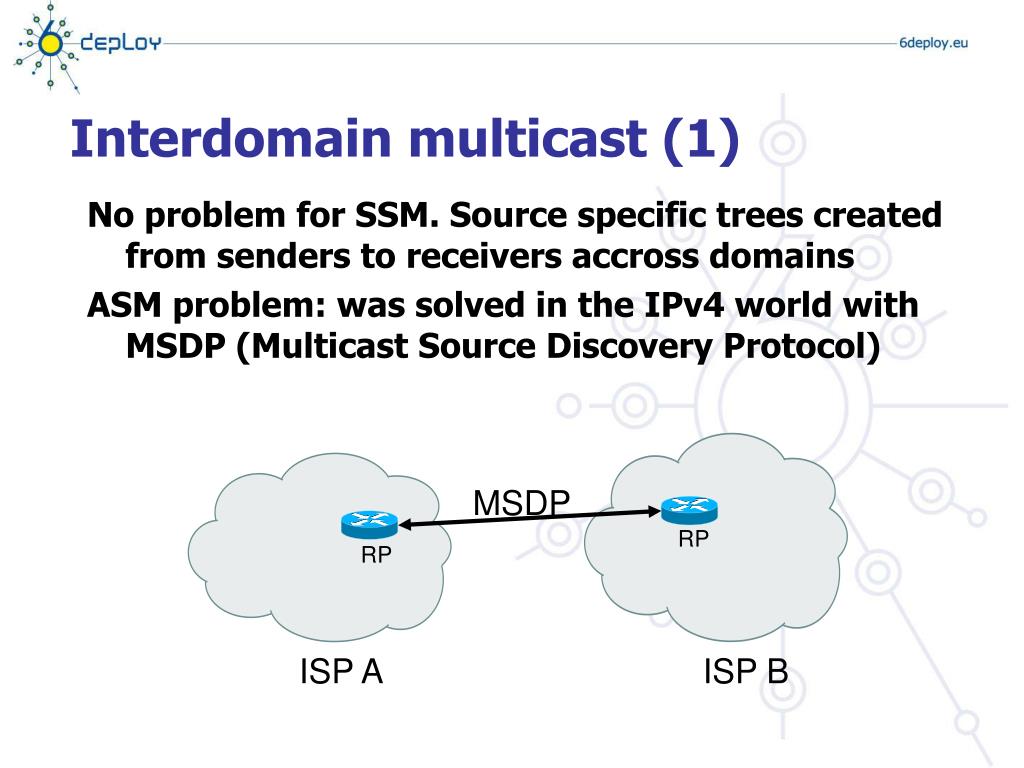 6deploy

6deploy.eu

Interdomain multicast (1)

No problem for SSM. Source specific trees created from senders to receivers accross domains

ASM problem: was solved in the IPv4 world with MSDP (Multicast Source Discovery Protocol)

MSDP

RP

RP

ISP A

ISP B